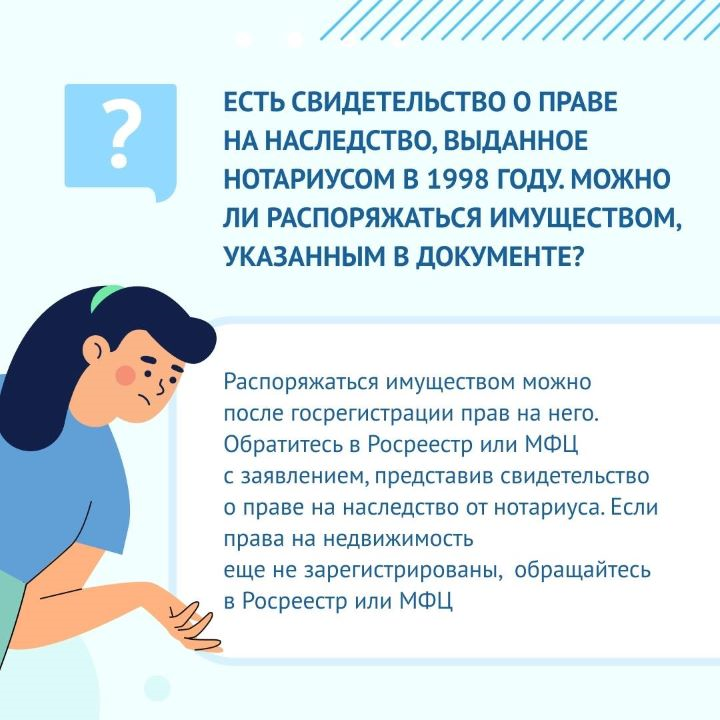 ?

ЕСТЬ СВИДЕТЕЛЬСТВО О ПРАВЕ НА НАСЛЕДСТВО, ВЫДАННОЕ НОТАРИУСОМ В 1998 ГОДУ. МОЖНО ЛИ РАСПОРЯЖАТЬСЯ ИМУЩЕСТВОМ, УКАЗАННЫМ В ДОКУМЕНТЕ?

Распоряжаться имуществом можно после госрегистрации прав на него. Обратитесь в Росреестр или МФЦ с заявлением, представив свидетельство о праве на наследство от нотариуса. Если права на недвижимость еще не зарегистрированы, обращайтесь в Росреестр или МФЦ